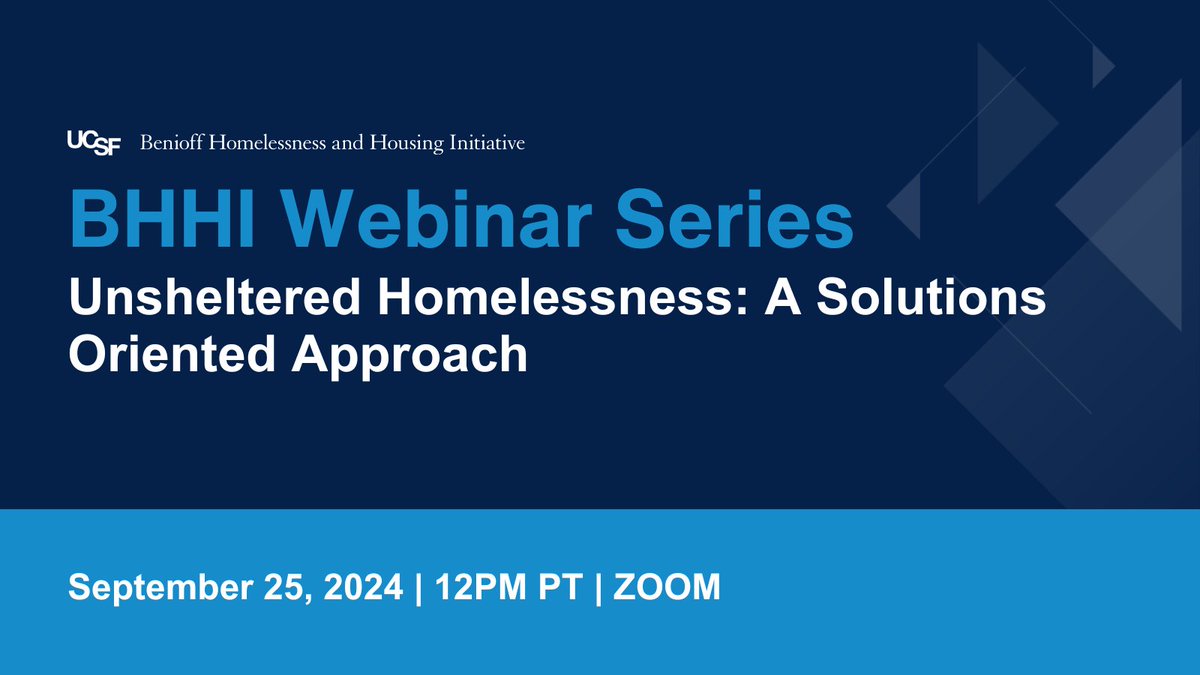 UCSF Benioff Homelessness and Housing Initiative

BHHI Webinar Series

Unsheltered Homelessness: A Solutions Oriented Approach

September 25, 2024 | 12PM PT | ZOOM